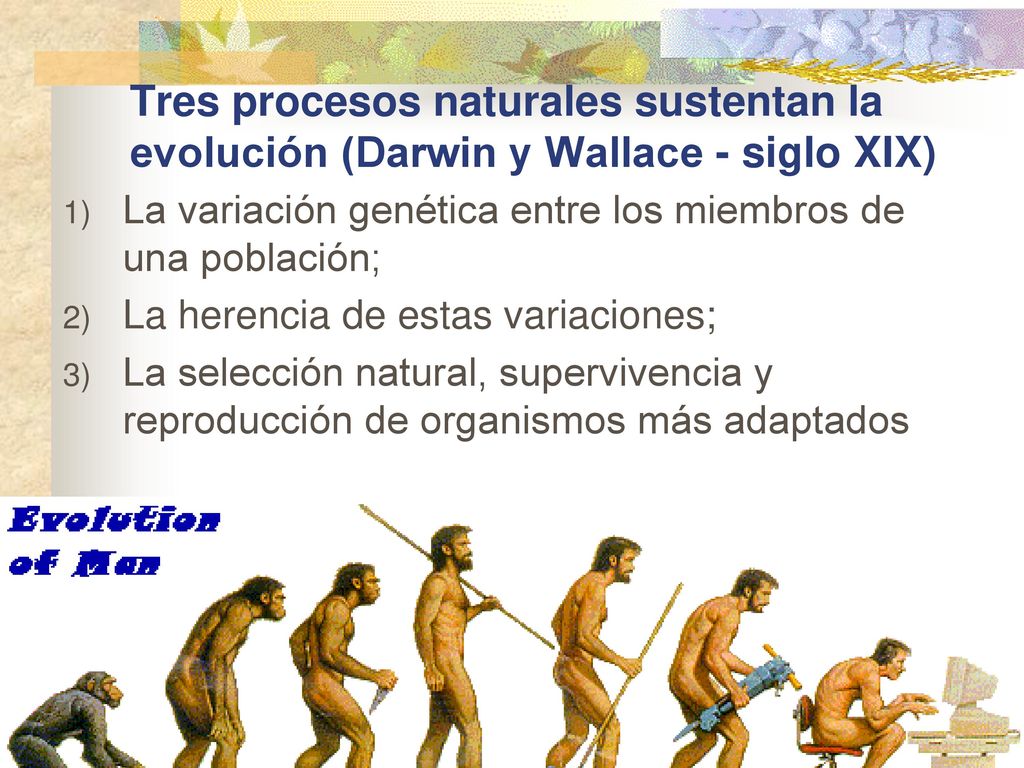 Tres procesos naturales sustentan la evolución (Darwin y Wallace - siglo XIX)

1) La variación genética entre los miembros de una población;

2) La herencia de estas variaciones;

3) La selección natural, supervivencia y reproducción de organismos más adaptados

Evolution of Man